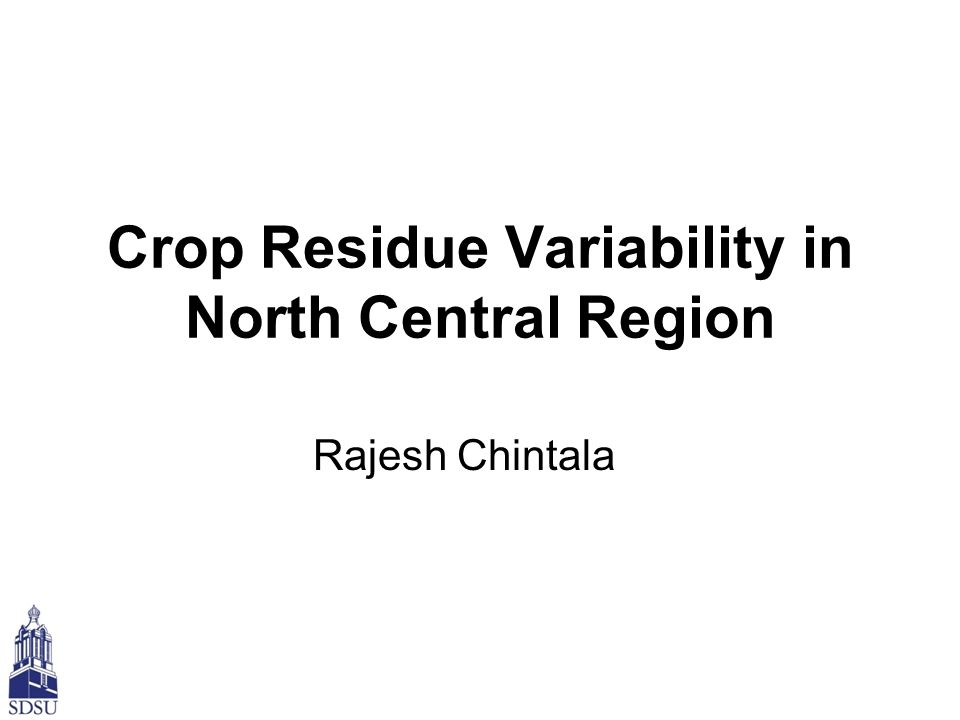 Crop Residue Variability in North Central Region

Rajesh Chintala

SDSU